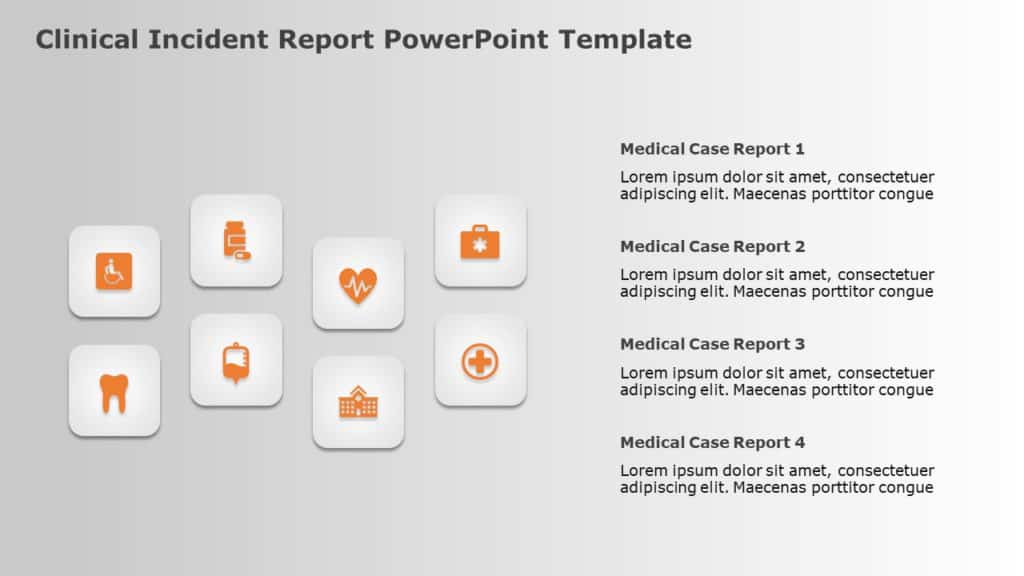 Clinical Incident Report PowerPoint Template

Medical Case Report 1

Lorem ipsum dolor sit amet, consectetuer adipiscing elit. Maecenas porttitor congue

Medical Case Report 2

Lorem ipsum dolor sit amet, consectetuer adipiscing elit. Maecenas porttitor congue

Medical Case Report 3

Lorem ipsum dolor sit amet, consectetuer adipiscing elit. Maecenas porttitor congue

Medical Case Report 4

Lorem ipsum dolor sit amet, consectetuer adipiscing elit. Maecenas porttitor congue